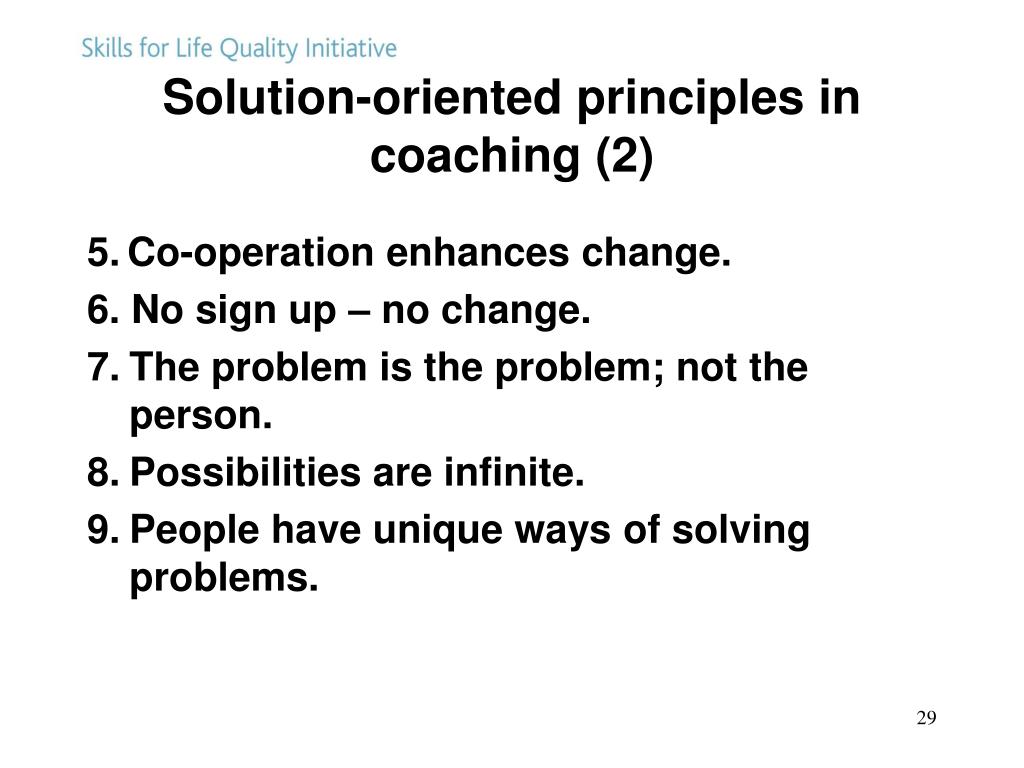 Skills for Life Quality Initiative

Solution-oriented principles in coaching (2)

5. Co-operation enhances change.
6. No sign up – no change.
7. The problem is the problem; not the person.
8. Possibilities are infinite.
9. People have unique ways of solving problems.

29